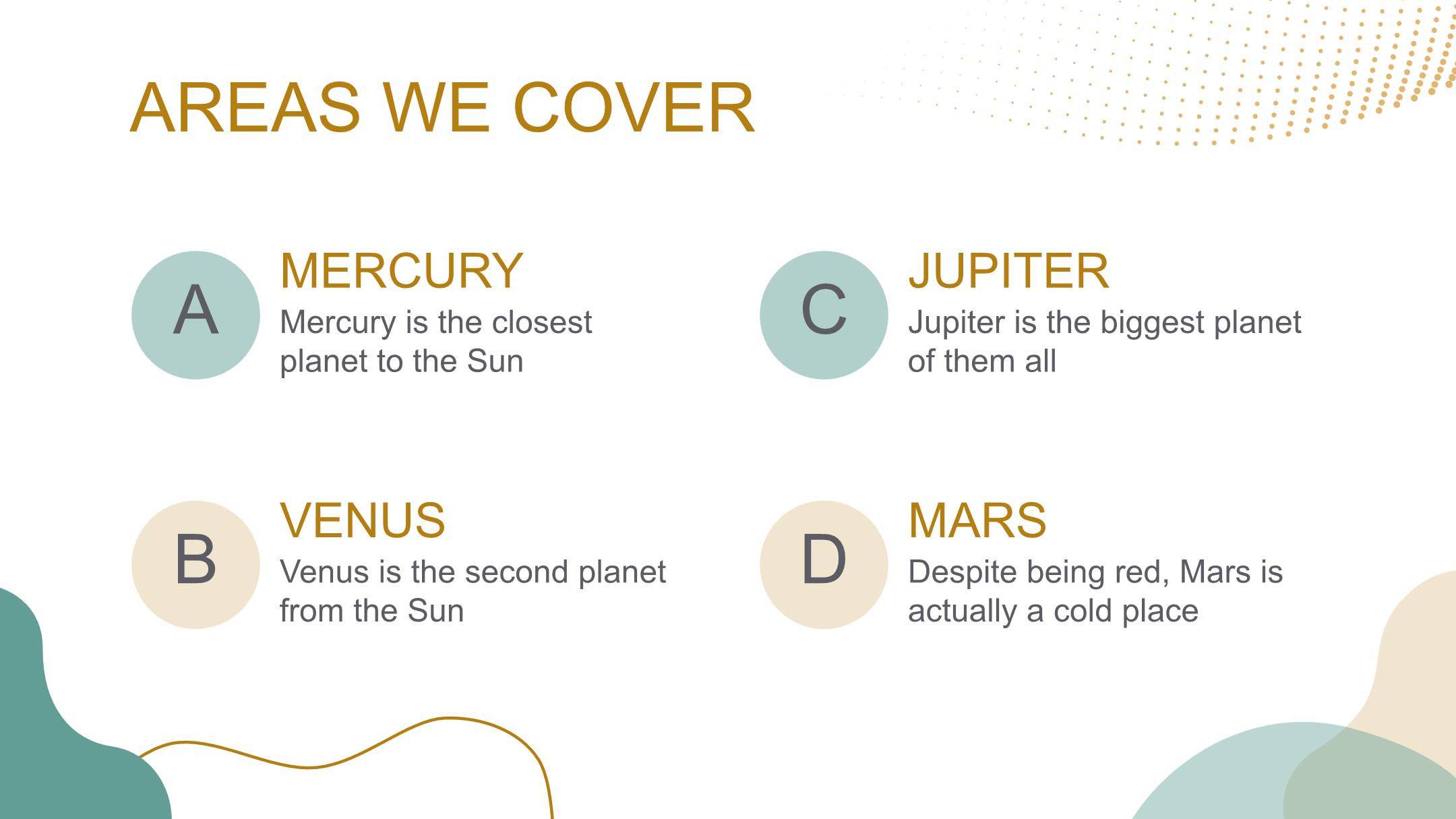 AREAS WE COVER

A

MERCURY

Mercury is the closest planet to the Sun

B

VENUS

Venus is the second planet from the Sun

C

JUPITER

Jupiter is the biggest planet of them all

D

MARS

Despite being red, Mars is actually a cold place